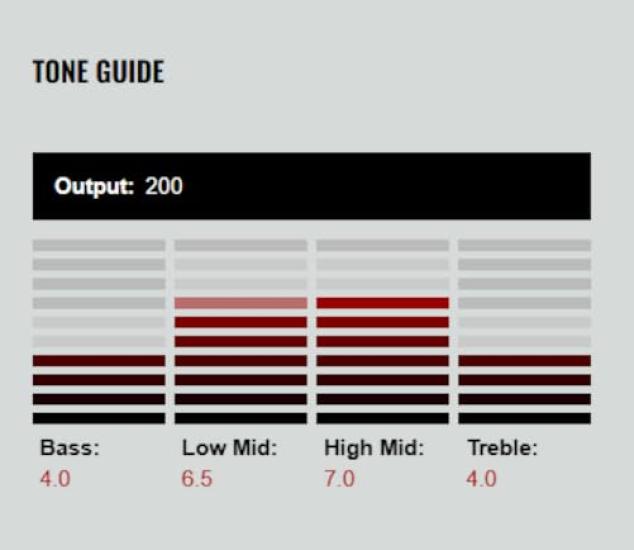 TONE GUIDE

Output: 200

Bass:
4.0

Low Mid:
6.5

High Mid:
7.0

Treble:
4.0